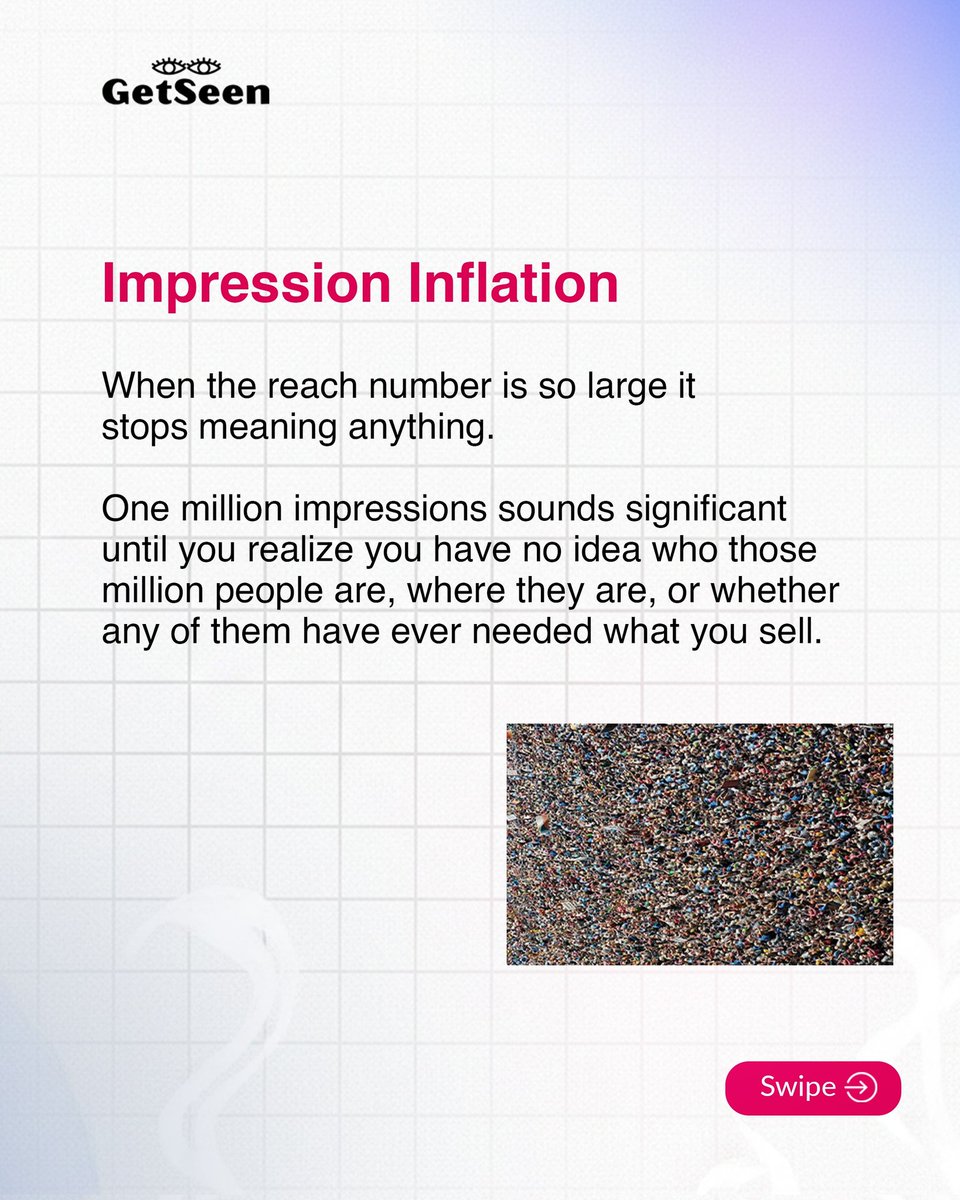 GetSeen

Impression Inflation

When the reach number is so large it stops meaning anything.

One million impressions sounds significant until you realize you have no idea who those million people are, where they are, or whether any of them have ever needed what you sell.

Swipe